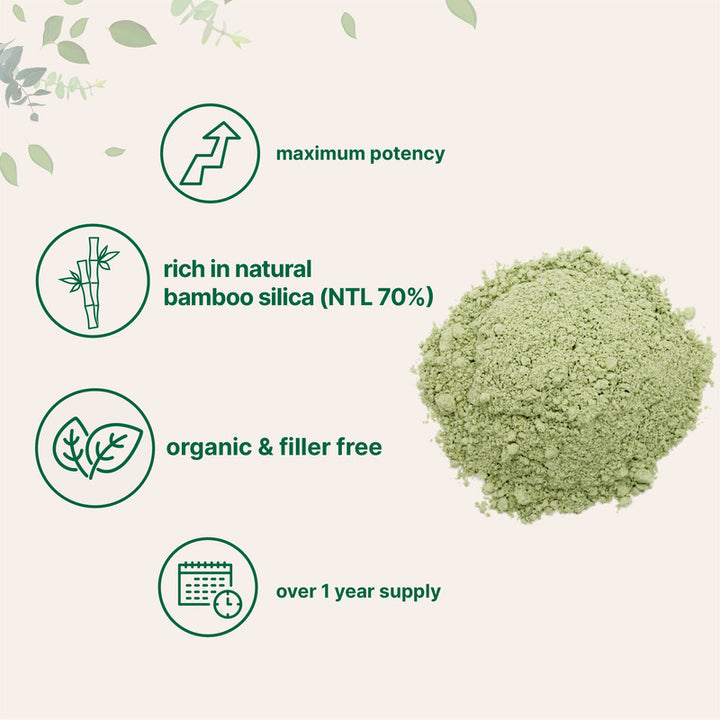 maximum potency

rich in natural bamboo silica (NTL 70%)

organic & filler free

over 1 year supply